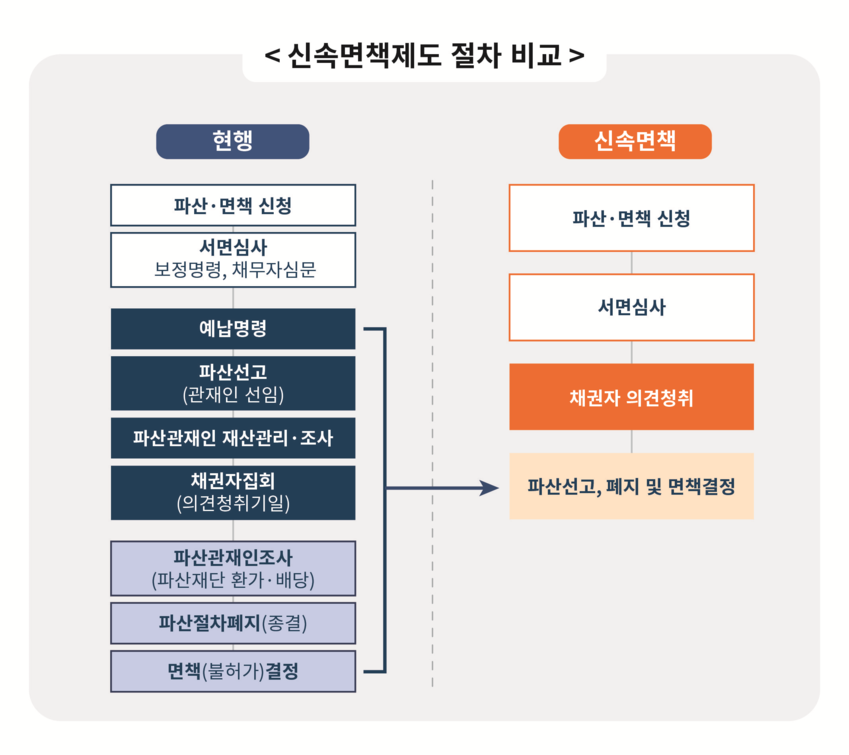 < 신속면책제도 절차 비교 >

현행

파산·면책 신청

서면심사
보정명령, 채무자심문

예납명령

파산선고
(관재인 선임)

파산관재인 재산관리·조사

채권자집회
(의견청취기일)

파산관재인조사
(파산재단 환가·배당)

파산절차폐지(종결)

면책(불허가)결정

신속면책

파산·면책 신청

서면심사

채권자 의견청취

파산선고, 폐지 및 면책결정